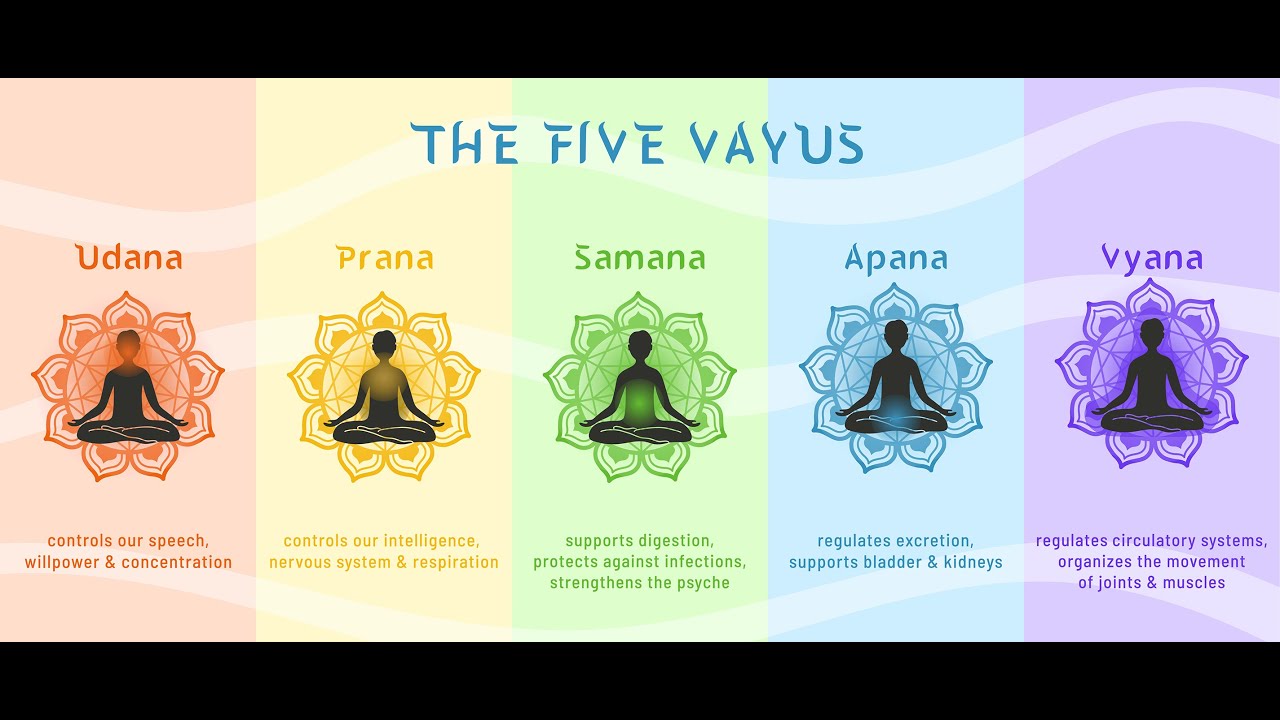 THE FIVE VAYUS

Udana

controls our speech, willpower & concentration

Prana

controls our intelligence, nervous system & respiration

Samana

supports digestion, protects against infections, strengthens the psyche

Apana

regulates excretion, supports bladder & kidneys

Vyana

regulates circulatory systems, organizes the movement of joints & muscles